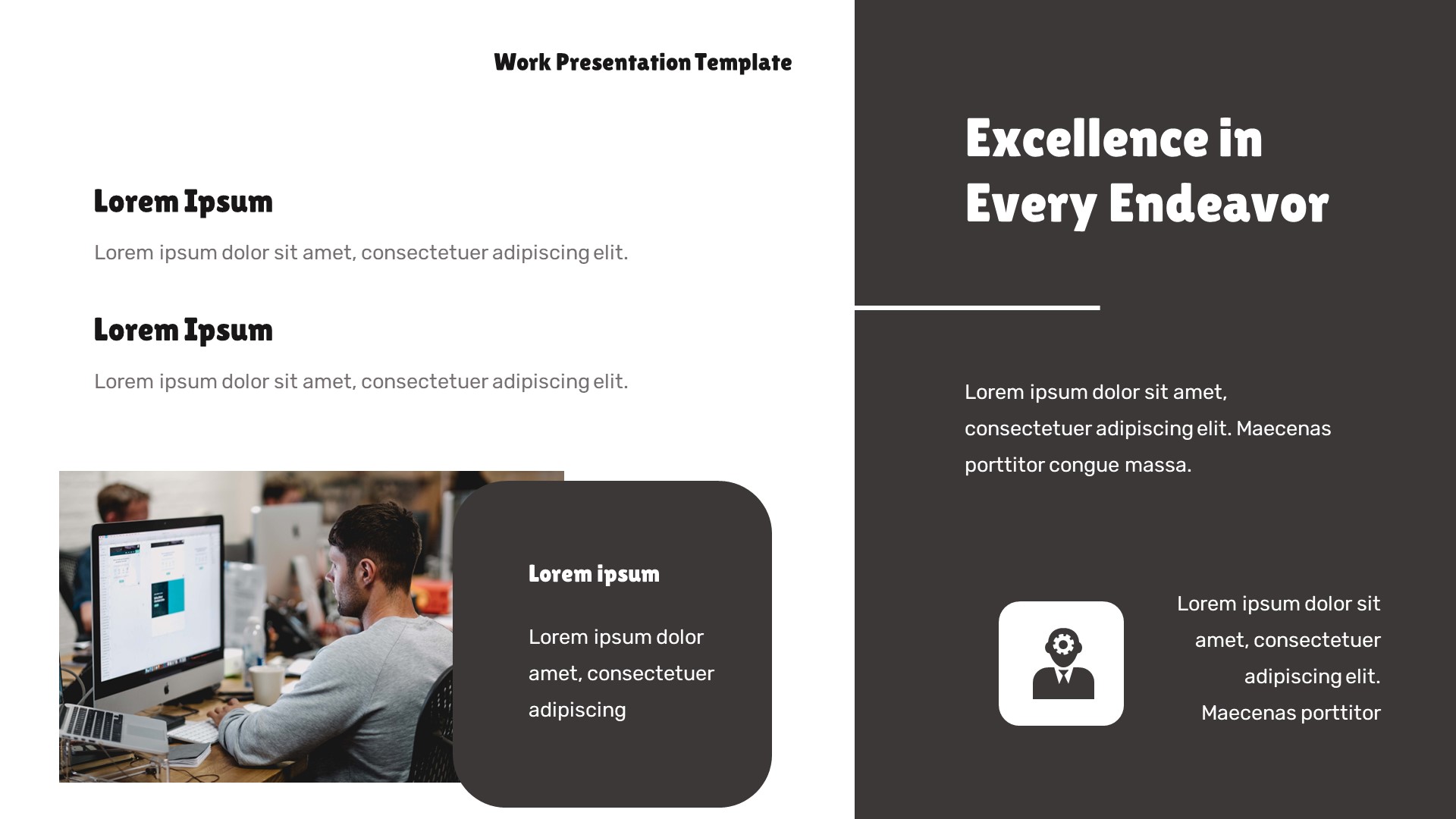 Work Presentation Template

Lorem Ipsum

Lorem ipsum dolor sit amet, consectetuer adipiscing elit.

Lorem Ipsum

Lorem ipsum dolor sit amet, consectetuer adipiscing elit.

Lorem ipsum

Lorem ipsum dolor amet, consectetuer adipiscing

Excellence in Every Endeavor

Lorem ipsum dolor sit amet, consectetuer adipiscing elit. Maecenas porttitor congue massa.

Lorem ipsum dolor sit amet, consectetuer adipiscing elit. Maecenas porttitor